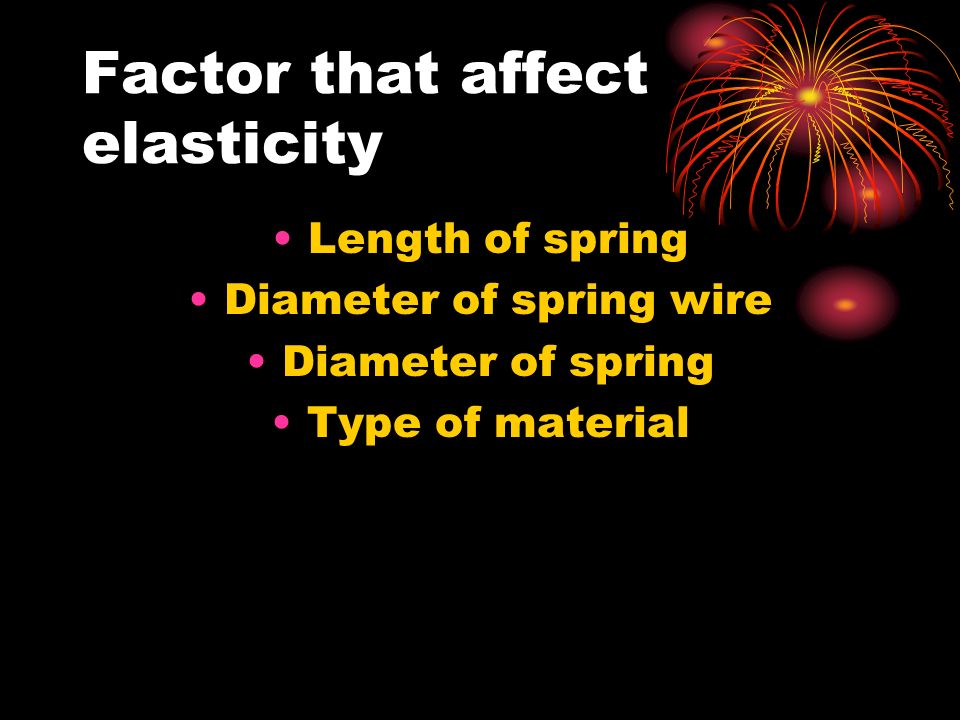 Factor that affect elasticity

• Length of spring
• Diameter of spring wire
• Diameter of spring
• Type of material